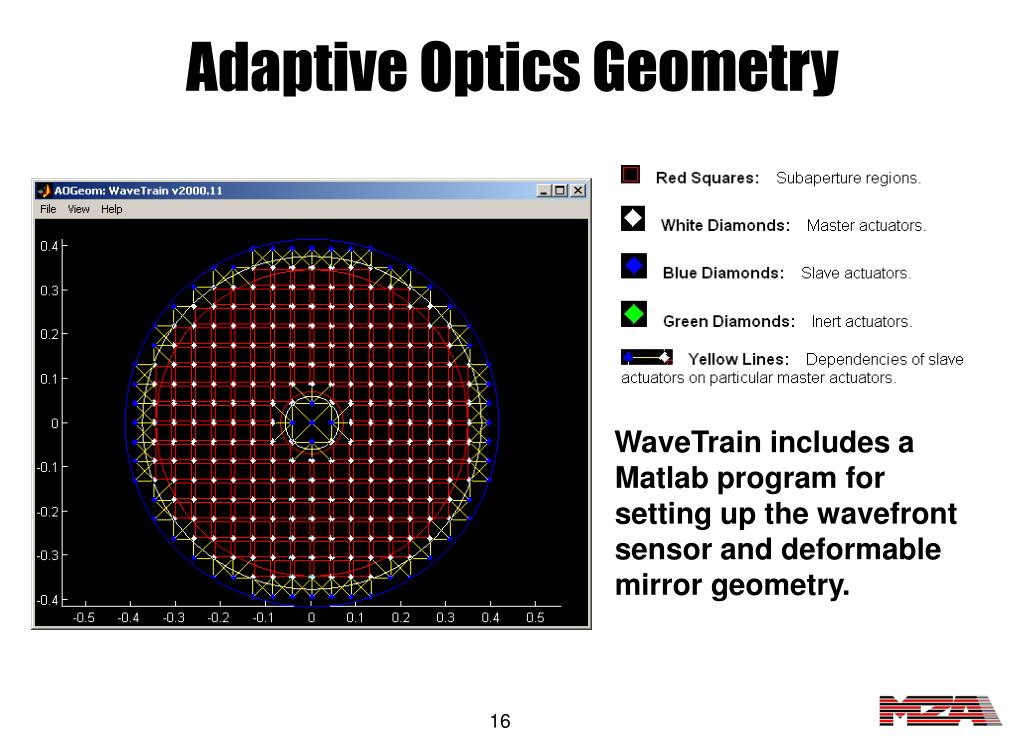 Adaptive Optics Geometry

AOGeom: WaveTrain v2000.11

File View Help

0.4
0.3
0.2
0.1
0
-0.1
-0.2
-0.3
-0.4

-0.5 -0.4 -0.3 -0.2 -0.1 0 0.1 0.2 0.3 0.4 0.5

Red Squares: Subaperture regions.

White Diamonds: Master actuators.

Blue Diamonds: Slave actuators.

Green Diamonds: Inert actuators.

Yellow Lines: Dependencies of slave actuators on particular master actuators.

WaveTrain includes a Matlab program for setting up the wavefront sensor and deformable mirror geometry.

16

MZA